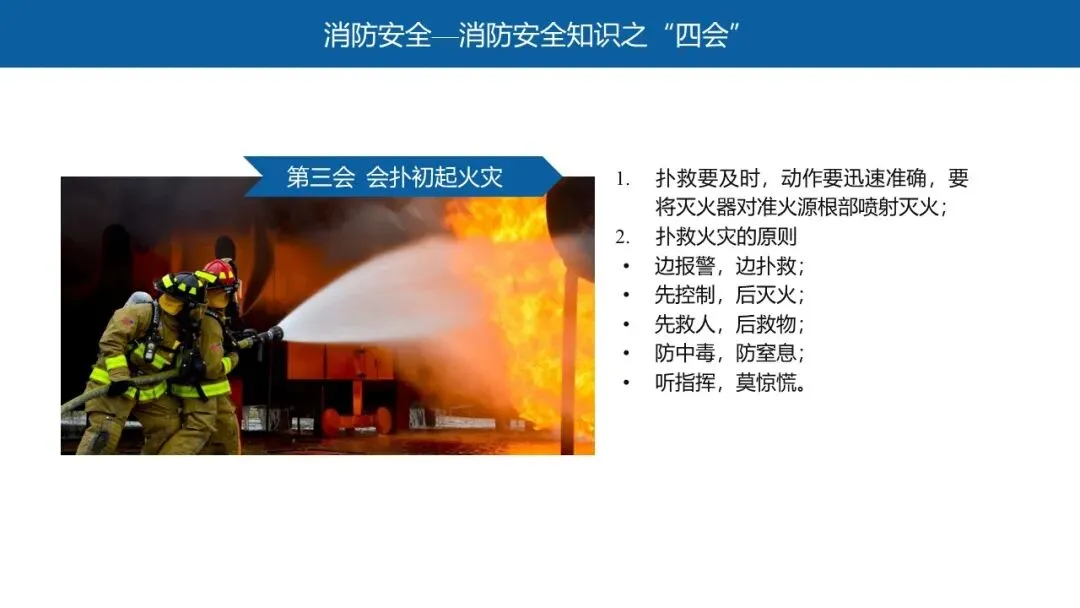 消防安全—消防安全知识之“四会”

第三会 会扑初起火灾

1. 扑救要及时，动作要迅速准确，要将灭火器对准火源根部喷射灭火；
2. 扑救火灾的原则
• 边报警，边扑救；
• 先控制，后灭火；
• 先救人，后救物；
• 防中毒，防窒息；
• 听指挥，莫惊慌。